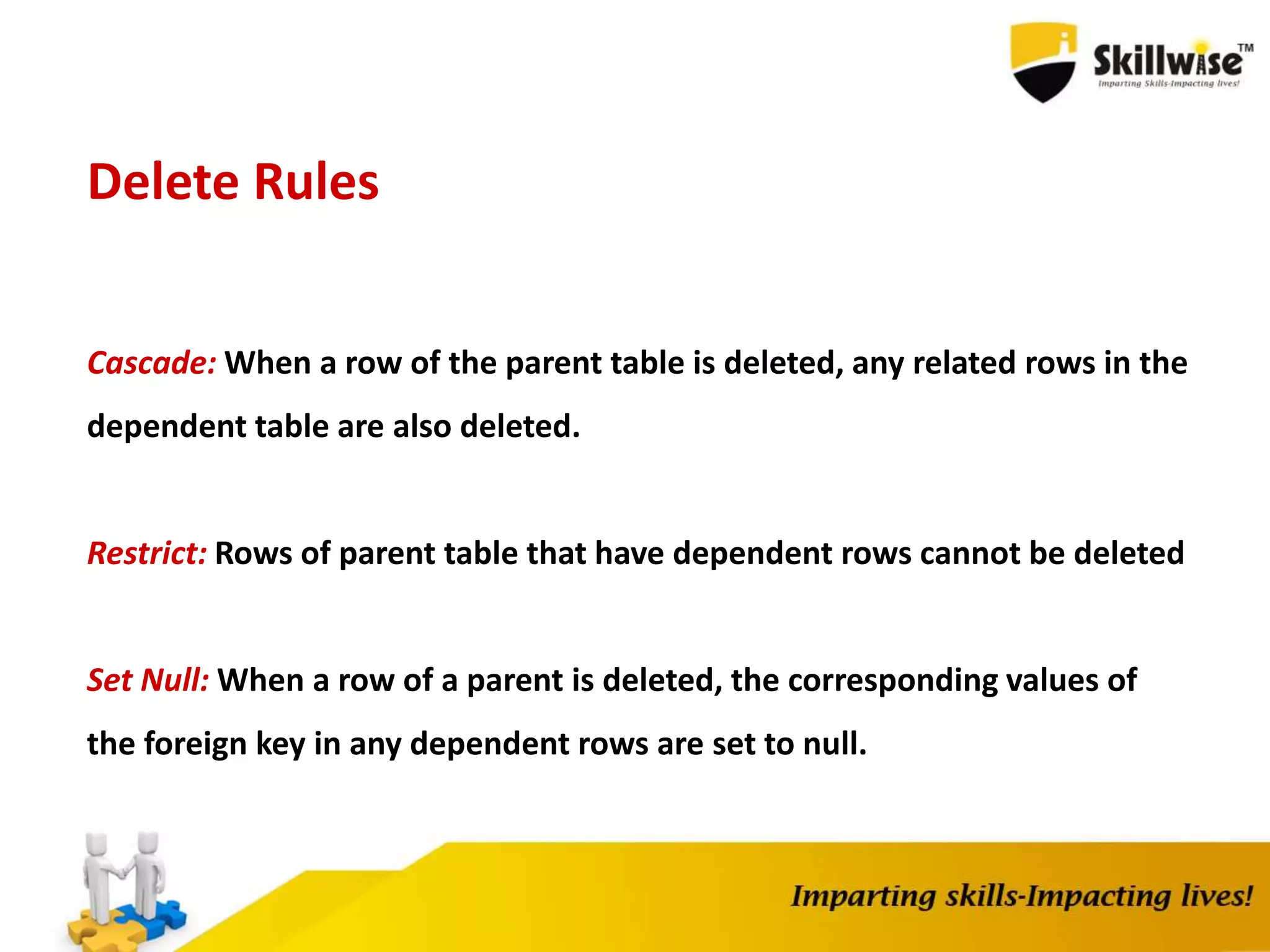 Skillwise™
Imparting Skills-Impacting lives!

Delete Rules

Cascade: When a row of the parent table is deleted, any related rows in the dependent table are also deleted.

Restrict: Rows of parent table that have dependent rows cannot be deleted

Set Null: When a row of a parent is deleted, the corresponding values of the foreign key in any dependent rows are set to null.

Imparting skills-Impacting lives!